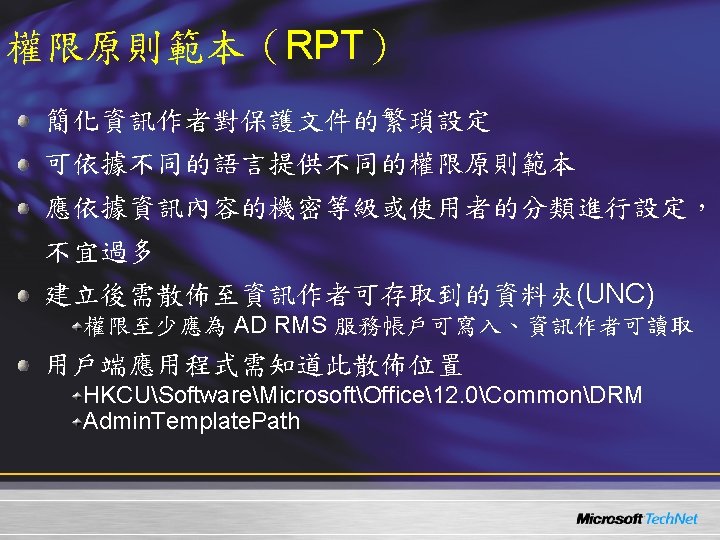 權限原則範本（RPT）

簡化資訊作者對保護文件的繁瑣設定

可依據不同的語言提供不同的權限原則範本

應依據資訊內容的機密等級或使用者的分類進行設定，不宜過多

建立後需散佈至資訊作者可存取到的資料夾(UNC)

權限至少應為 AD RMS 服務帳戶可寫入、資訊作者可讀取

用戶端應用程式需知道此散佈位置

HKCU\Software\Microsoft\Office\12.0\Common\DRM

AdminTemplatePath

Microsoft TechNet